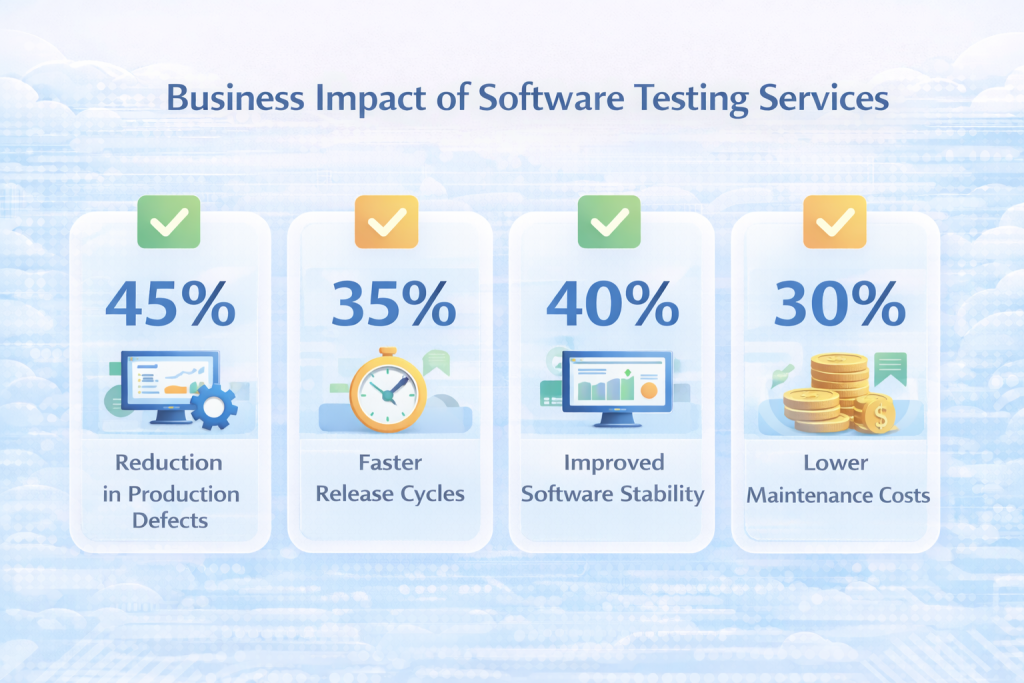 Business Impact of Software Testing Services

45%

Reduction in Production Defects

35%

Faster Release Cycles

40%

Improved Software Stability

30%

Lower Maintenance Costs